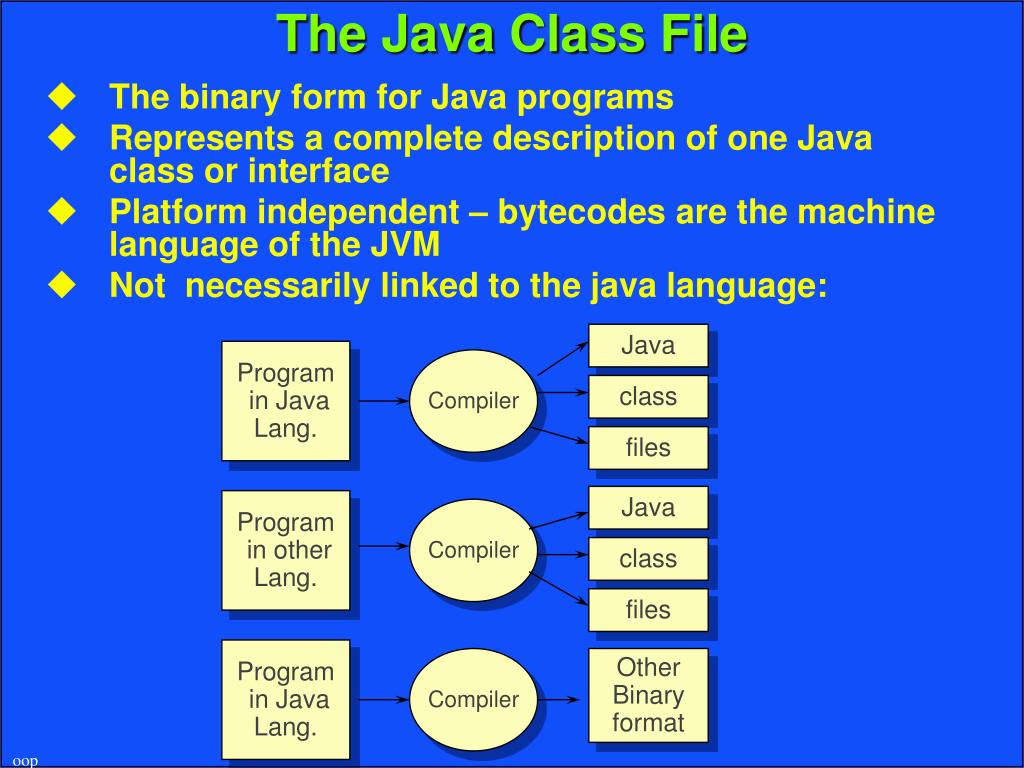 The Java Class File

◆ The binary form for Java programs
◆ Represents a complete description of one Java class or interface
◆ Platform independent – bytecodes are the machine language of the JVM
◆ Not necessarily linked to the java language:

Program in Java Lang.

Compiler

Java

class

files

Program in other Lang.

Compiler

Java

class

files

Program in Java Lang.

Compiler

Other Binary format

oop